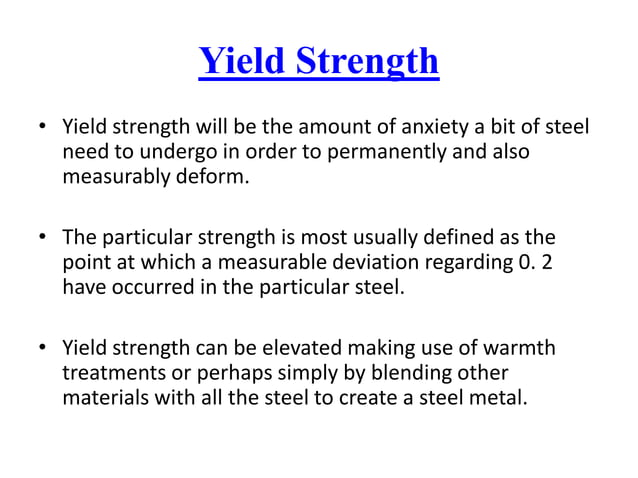 Yield Strength

• Yield strength will be the amount of anxiety a bit of steel need to undergo in order to permanently and also measurably deform.

• The particular strength is most usually defined as the point at which a measurable deviation regarding 0. 2 have occurred in the particular steel.

• Yield strength can be elevated making use of warmth treatments or perhaps simply by blending other materials with all the steel to create a steel metal.